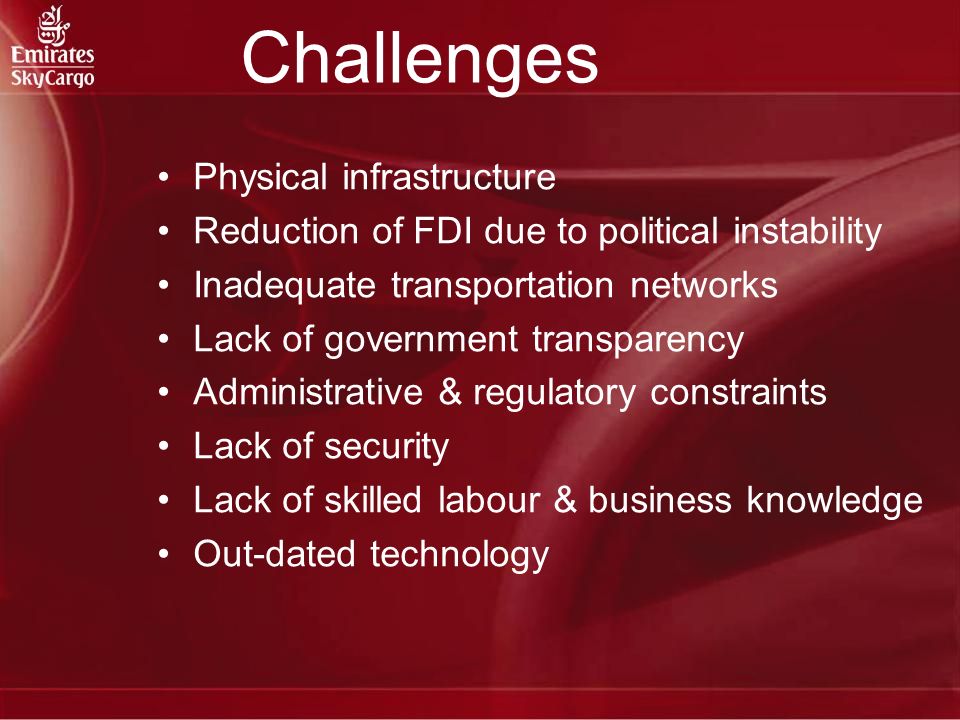 Emirates SkyCargo

Challenges

• Physical infrastructure
• Reduction of FDI due to political instability
• Inadequate transportation networks
• Lack of government transparency
• Administrative & regulatory constraints
• Lack of security
• Lack of skilled labour & business knowledge
• Out-dated technology